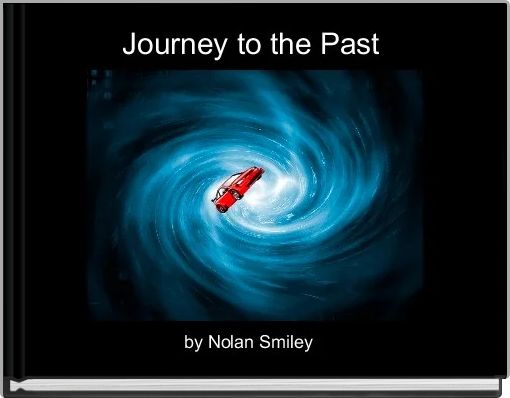 Journey to the Past

by Nolan Smiley